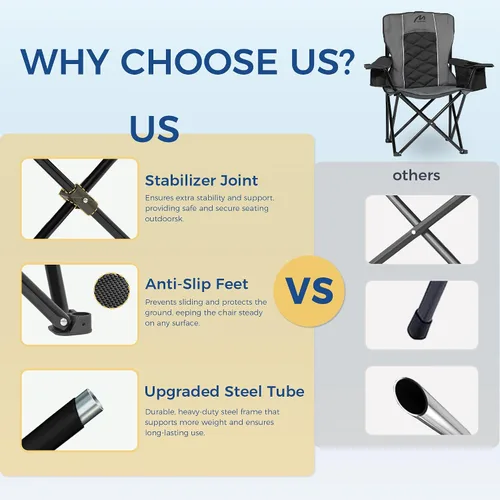 WHY CHOOSE US?

US

Stabilizer Joint

Ensures extra stability and support, providing safe and secure seating outdoorsk.

Anti-Slip Feet

Prevents sliding and protects the ground, eeping the chair steady on any surface.

Upgraded Steel Tube

Durable, heavy-duty steel frame that supports more weight and ensures long-lasting use.

VS

others